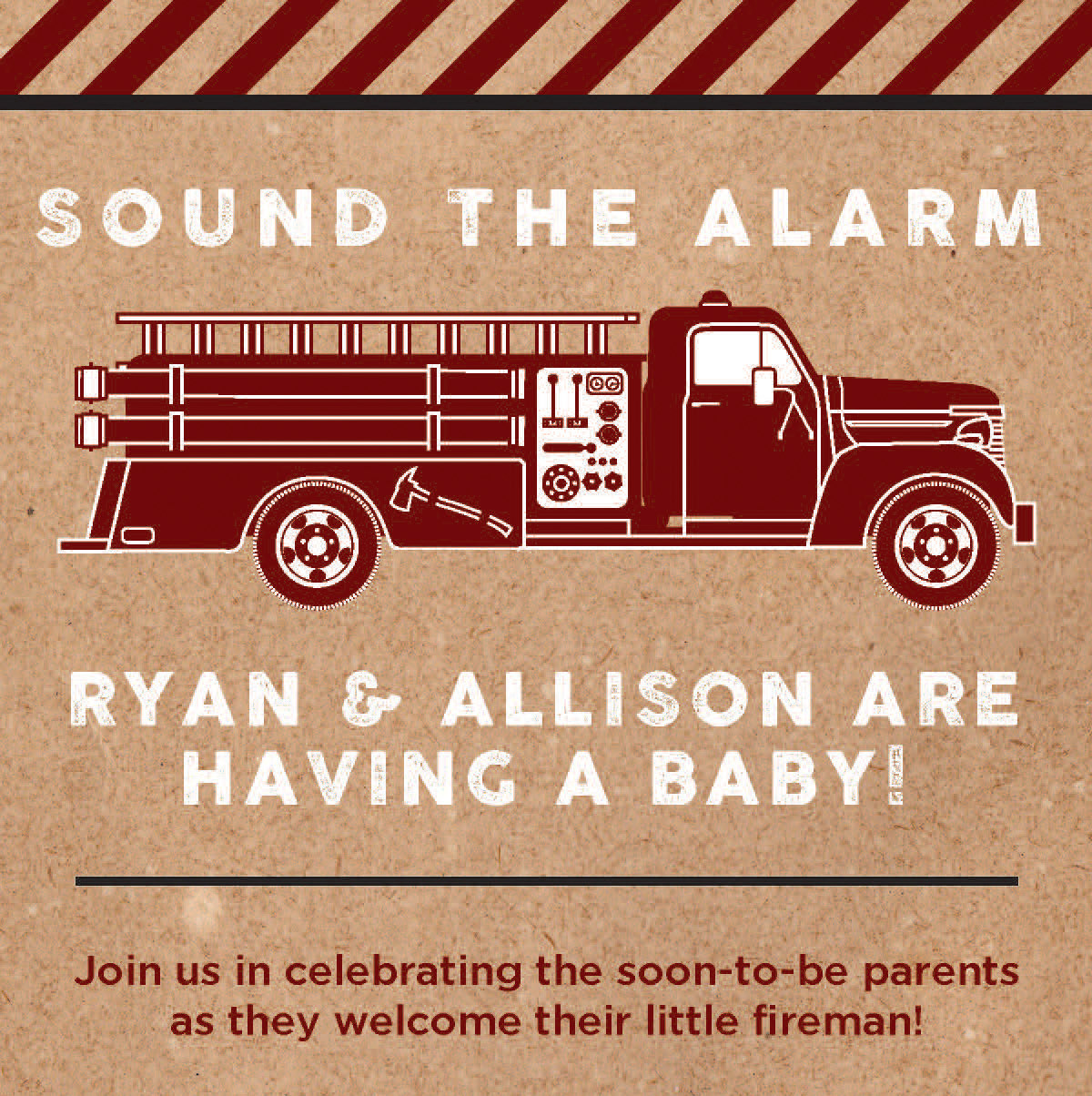 SOUND THE ALARM

RYAN & ALLISON ARE HAVING A BABY!

Join us in celebrating the soon-to-be parents as they welcome their little fireman!